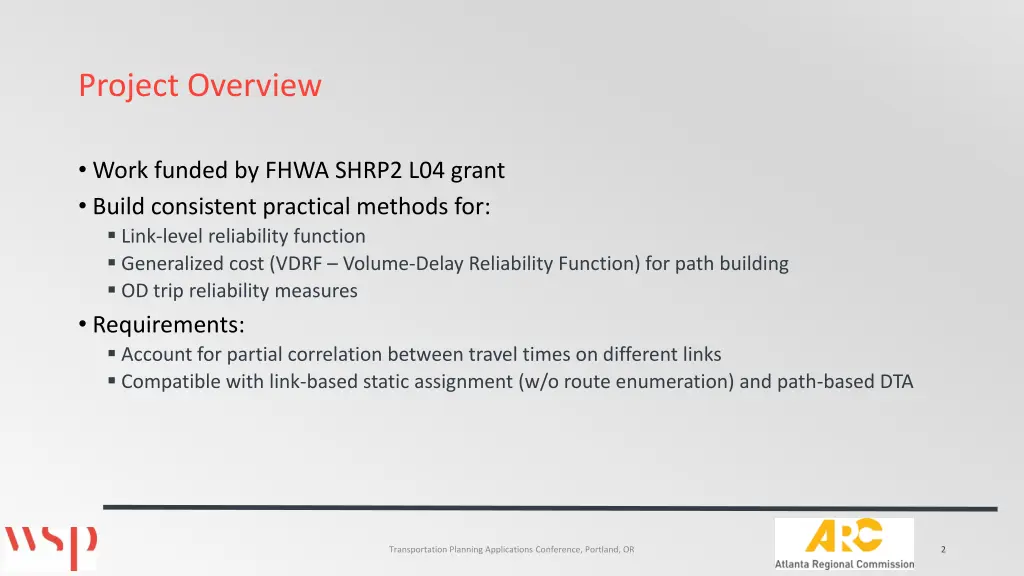 Project Overview

• Work funded by FHWA SHRP2 L04 grant
• Build consistent practical methods for:
 ▪ Link-level reliability function
 ▪ Generalized cost (VDRF – Volume-Delay Reliability Function) for path building
 ▪ OD trip reliability measures
• Requirements:
 ▪ Account for partial correlation between travel times on different links
 ▪ Compatible with link-based static assignment (w/o route enumeration) and path-based DTA

wsp

Transportation Planning Applications Conference, Portland, OR

ARC
Atlanta Regional Commission

2